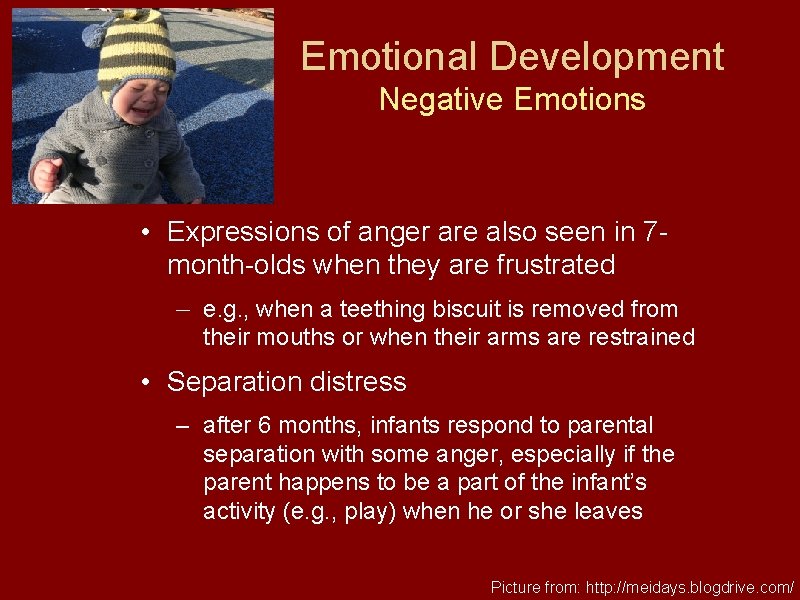 Emotional Development
Negative Emotions

• Expressions of anger are also seen in 7-month-olds when they are frustrated

– e.g., when a teething biscuit is removed from their mouths or when their arms are restrained

• Separation distress

– after 6 months, infants respond to parental separation with some anger, especially if the parent happens to be a part of the infant's activity (e.g., play) when he or she leaves

Picture from: http://meidays.blogdrive.com/